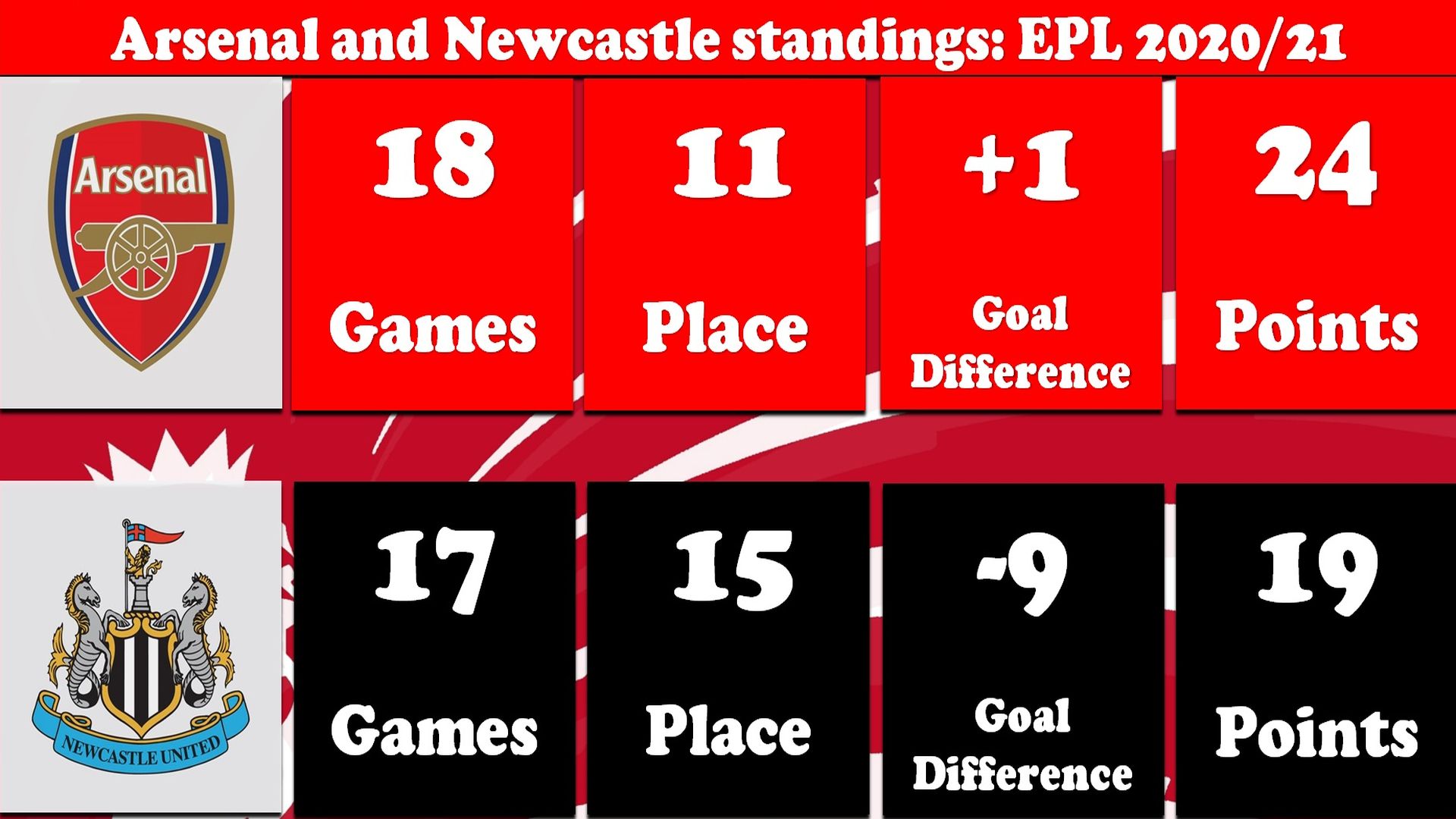 Arsenal and Newcastle standings: EPL 2020/21

Arsenal

18 Games

11 Place

+1 Goal Difference

24 Points

NEWCASTLE UNITED

17 Games

15 Place

-9 Goal Difference

19 Points